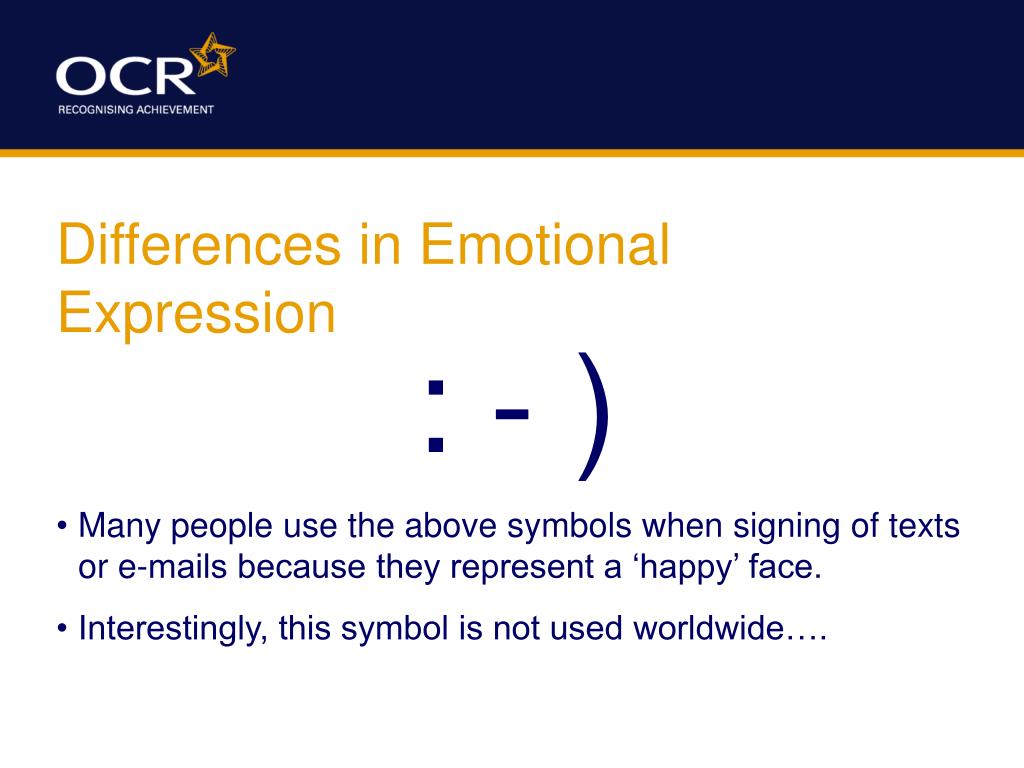 OCR
RECOGNISING ACHIEVEMENT

Differences in Emotional Expression

: - )

• Many people use the above symbols when signing of texts or e-mails because they represent a ‘happy’ face.

• Interestingly, this symbol is not used worldwide….